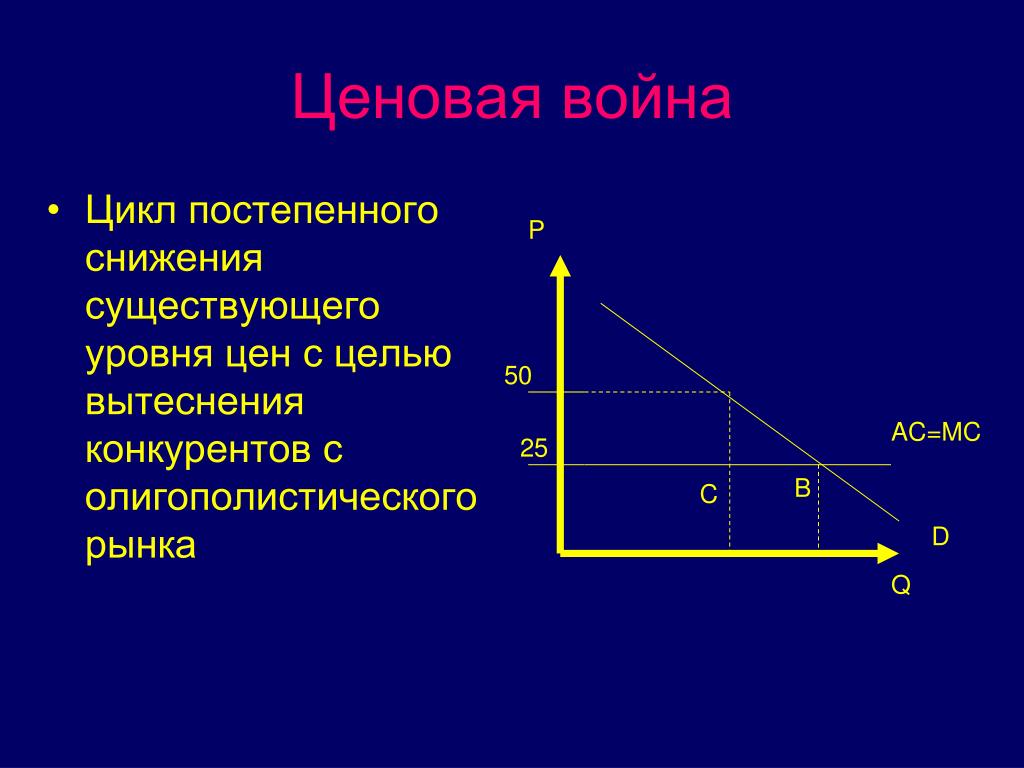 Ценовая война

• Цикл постепенного снижения существующего уровня цен с целью вытеснения конкурентов с олигополистического рынка

P
50
25
AC=MC
C
B
D
Q